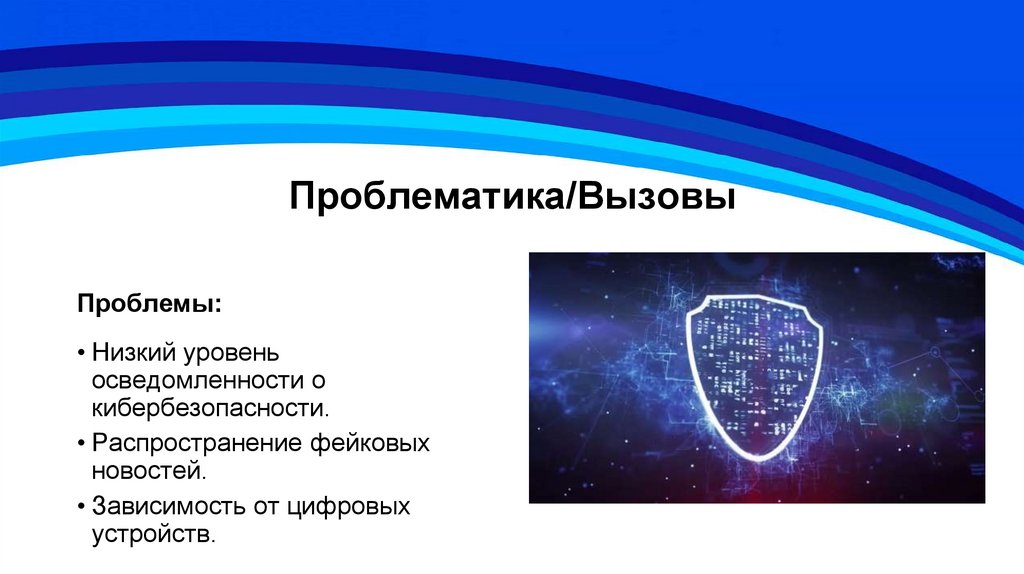 Проблематика/Вызовы

Проблемы:

• Низкий уровень осведомленности о кибербезопасности.
• Распространение фейковых новостей.
• Зависимость от цифровых устройств.